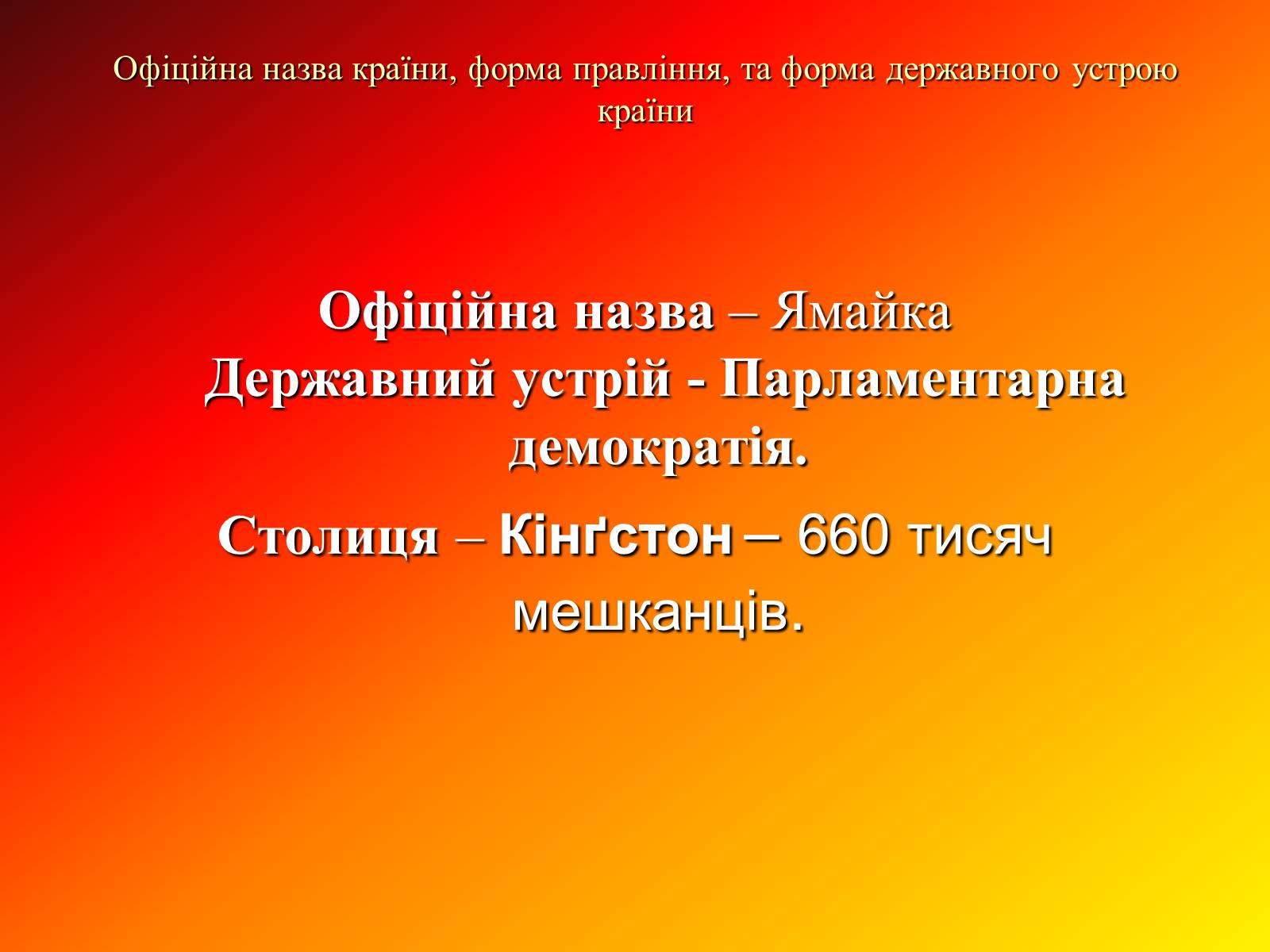 Офіційна назва країни, форма правління, та форма державного устрою країни

Офіційна назва – Ямайка
Державний устрій - Парламентарна демократія.
Столиця – Кінґстон – 660 тисяч мешканців.